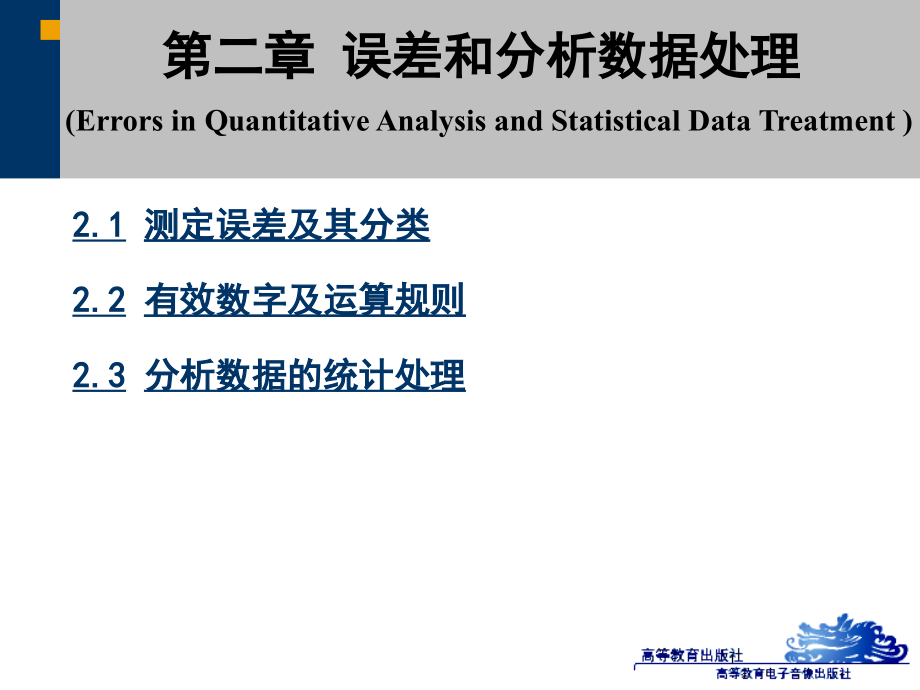 第二章 误差和分析数据处理

(Errors in Quantitative Analysis and Statistical Data Treatment )

2.1 测定误差及其分类

2.2 有效数字及运算规则

2.3 分析数据的统计处理

高等教育出版社

高等教育电子音像出版社